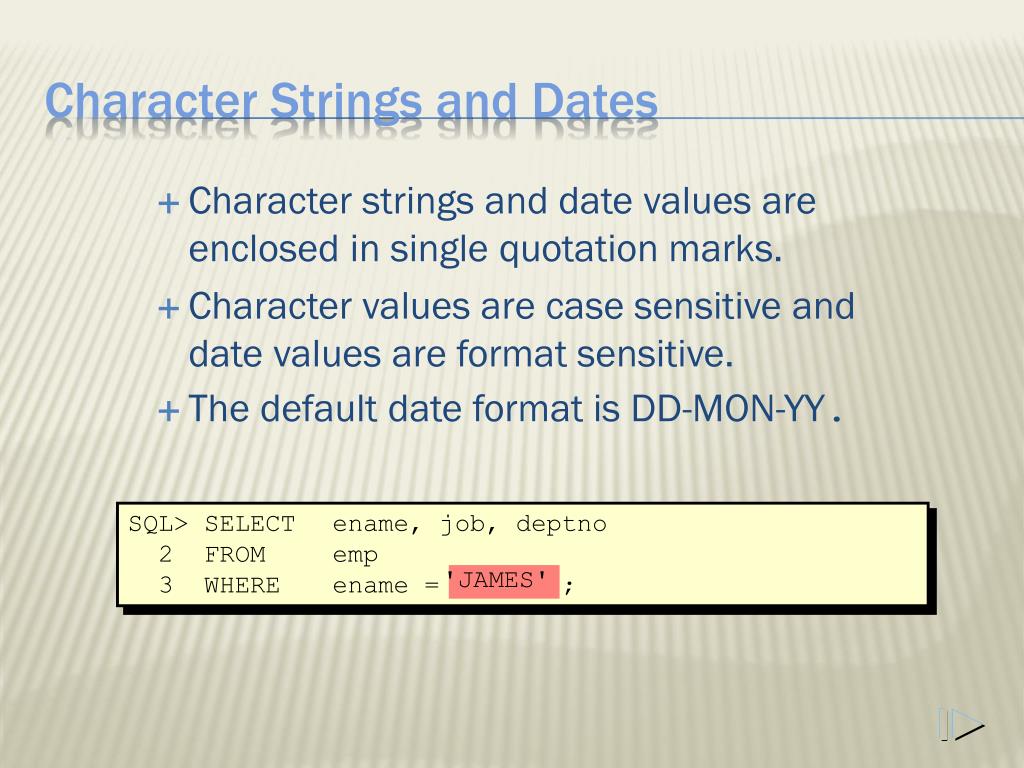 Character Strings and Dates

+ Character strings and date values are enclosed in single quotation marks.

+ Character values are case sensitive and date values are format sensitive.

+ The default date format is DD-MON-YY.

SQL> SELECT ename, job, deptno
2 FROM emp
3 WHERE ename = 'JAMES' ;